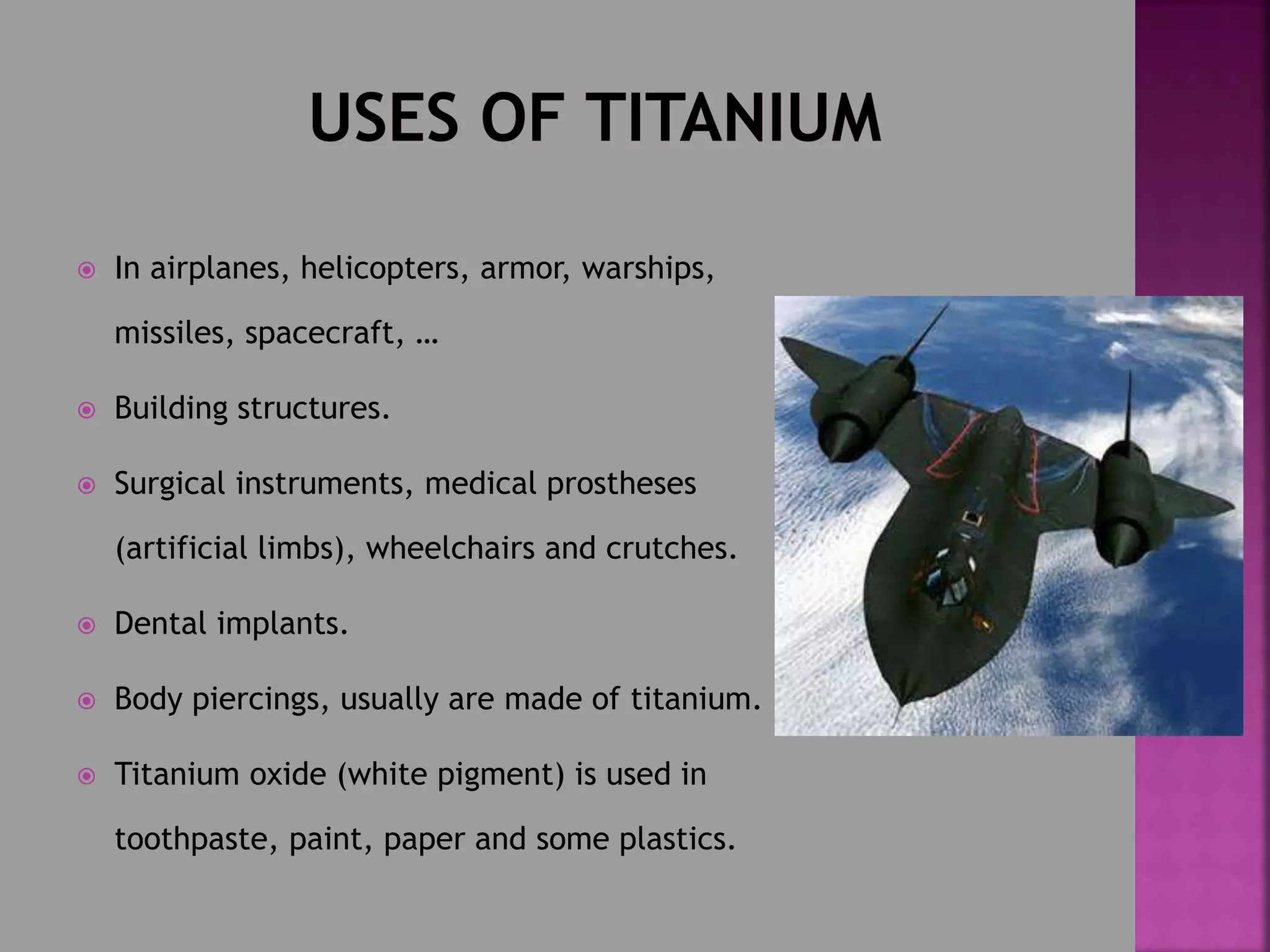 USES OF TITANIUM

In airplanes, helicopters, armor, warships, missiles, spacecraft, …

Building structures.

Surgical instruments, medical prostheses (artificial limbs), wheelchairs and crutches.

Dental implants.

Body piercings, usually are made of titanium.

Titanium oxide (white pigment) is used in toothpaste, paint, paper and some plastics.